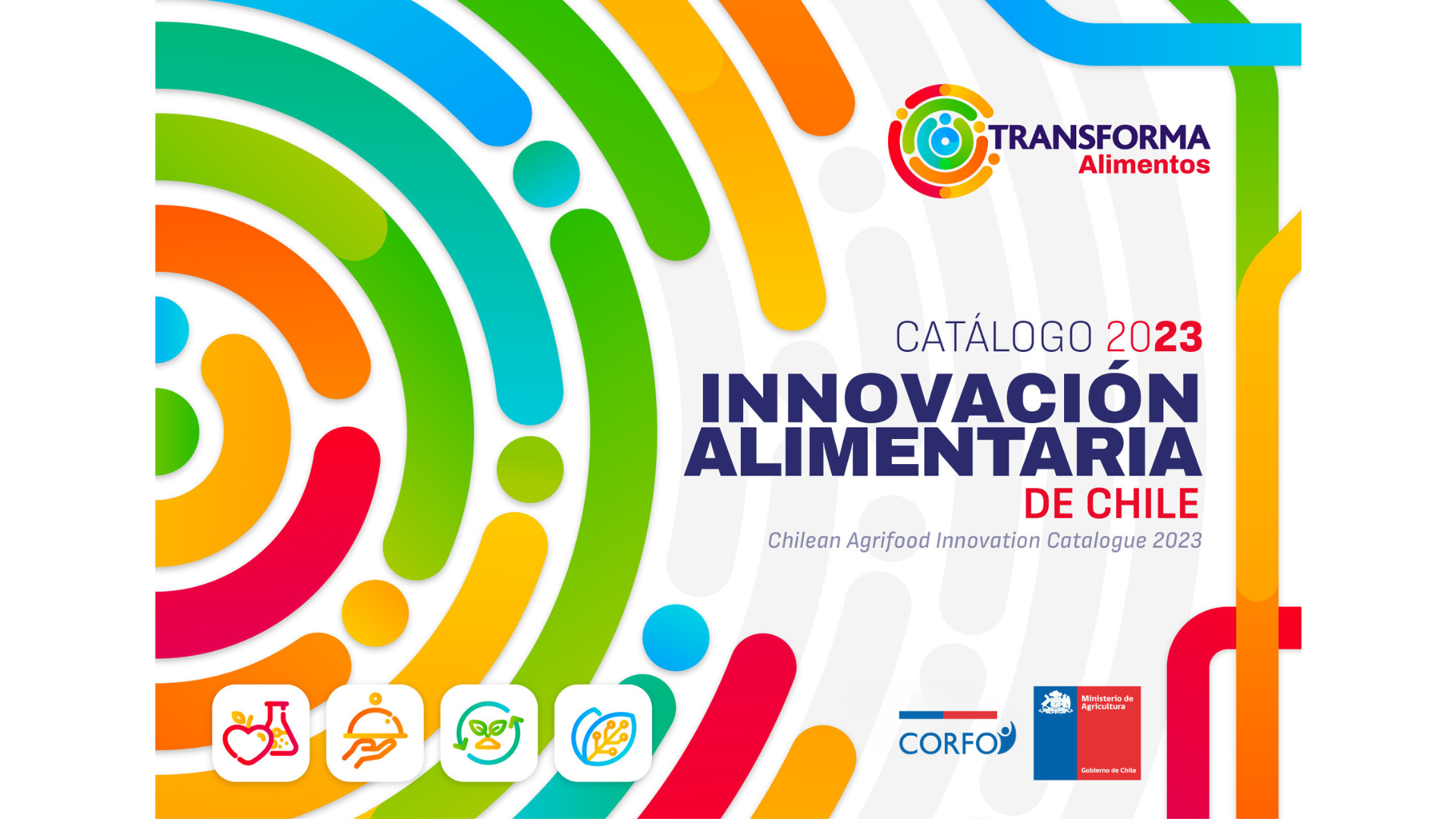 TRANSFORMA
Alimentos

CATÁLOGO 2023
INNOVACIÓN ALIMENTARIA
DE CHILE
Chilean Agrifood Innovation Catalogue 2023

CORFO

Ministerio de Agricultura
Gobierno de Chile